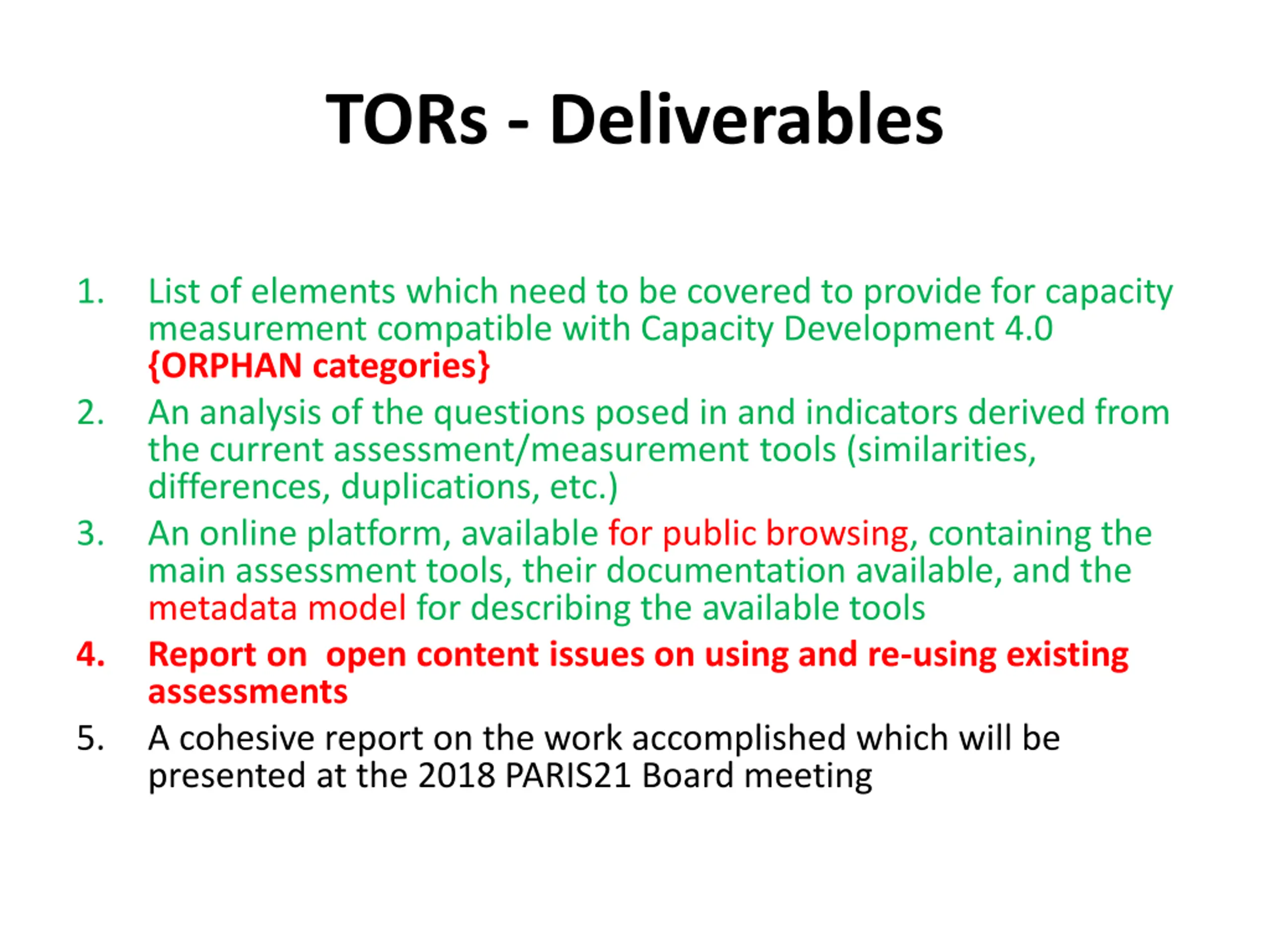 TORs - Deliverables

1. List of elements which need to be covered to provide for capacity measurement compatible with Capacity Development 4.0 {ORPHAN categories}

2. An analysis of the questions posed in and indicators derived from the current assessment/measurement tools (similarities, differences, duplications, etc.)

3. An online platform, available for public browsing, containing the main assessment tools, their documentation available, and the metadata model for describing the available tools

4. Report on open content issues on using and re-using existing assessments

5. A cohesive report on the work accomplished which will be presented at the 2018 PARIS21 Board meeting